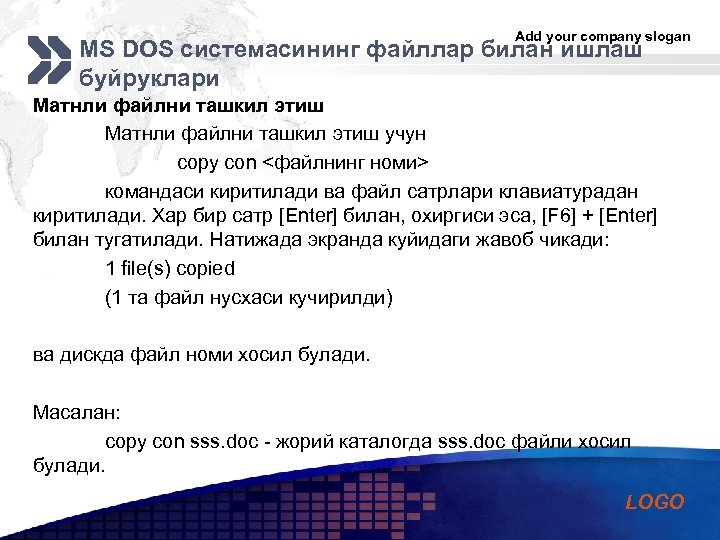 Add your company slogan

MS DOS системасининг файллар билан ишлаш буйруклари

Матнли файлни ташкил этиш

Матнли файлни ташкил этиш учун

copy con <файлнинг номи>

командаси киритилади ва файл сатрлари клавиатурадан киритилади. Хар бир сатр [Enter] билан, охиргиси эса, [F6] + [Enter] билан тугатилади. Натижада экранда куйидаги жавоб чикади:

1 file(s) copied

(1 та файл нусхаси кучирилди)

ва дискда файл номи хосил булади.

Масалан:

copy con sss.doc - жорий каталогда sss.doc файли хосил булади.

LOGO